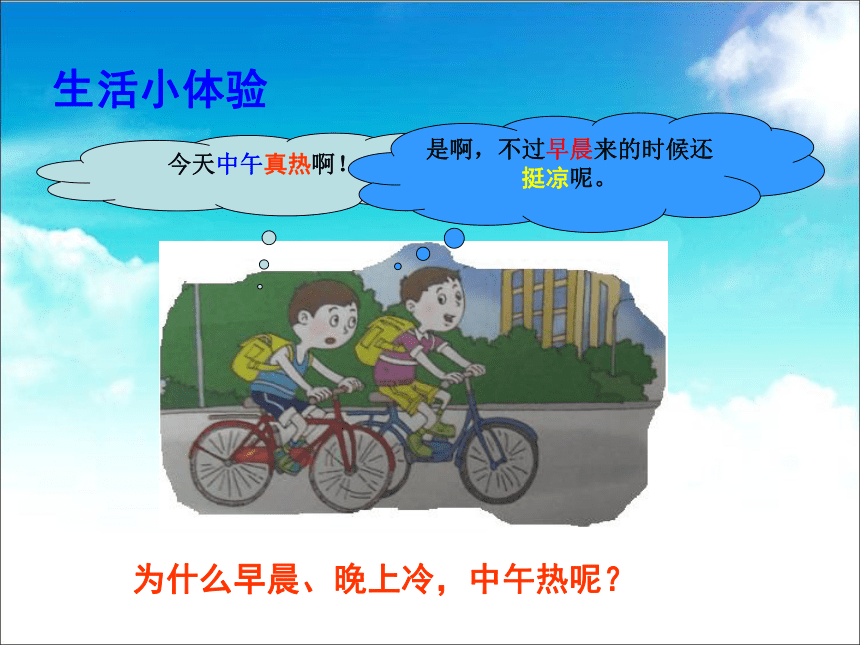 生活小体验

今天中午真热啊！

是啊，不过早晨来的时候还挺凉呢。

为什么早晨、晚上冷，中午热呢？